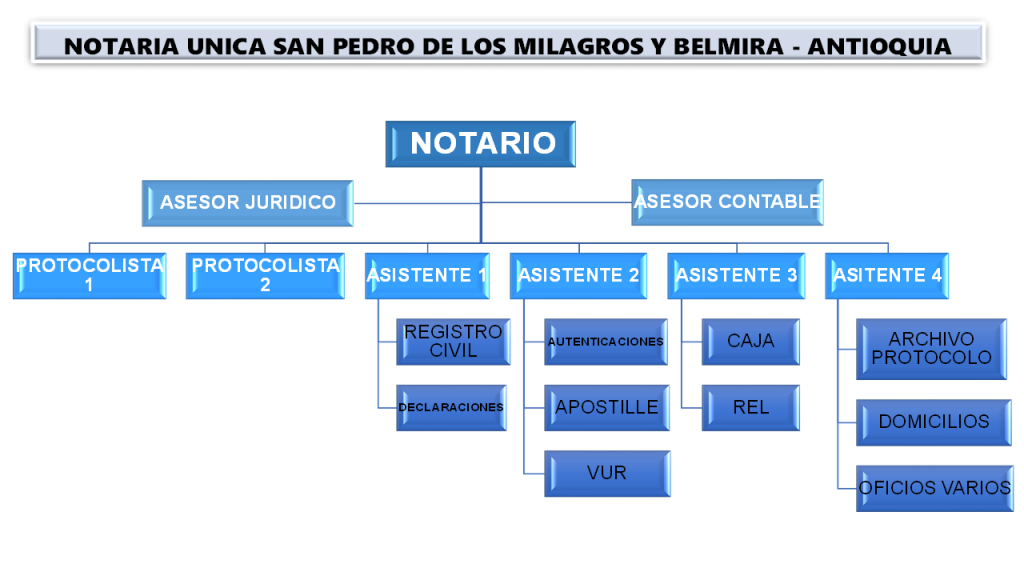 NOTARIA UNICA SAN PEDRO DE LOS MILAGROS Y BELMIRA - ANTIOQUIA

NOTARIO

ASESOR JURIDICO

ASESOR CONTABLE

PROTOCOLISTA 1

PROTOCOLISTA 2

ASISTENTE 1

REGISTRO CIVIL

DECLARACIONES

ASISTENTE 2

AUTENTICACIONES

APOSTILLE

VUR

ASISTENTE 3

CAJA

REL

ASITENTE 4

ARCHIVO PROTOCOLO

DOMICILIOS

OFICIOS VARIOS